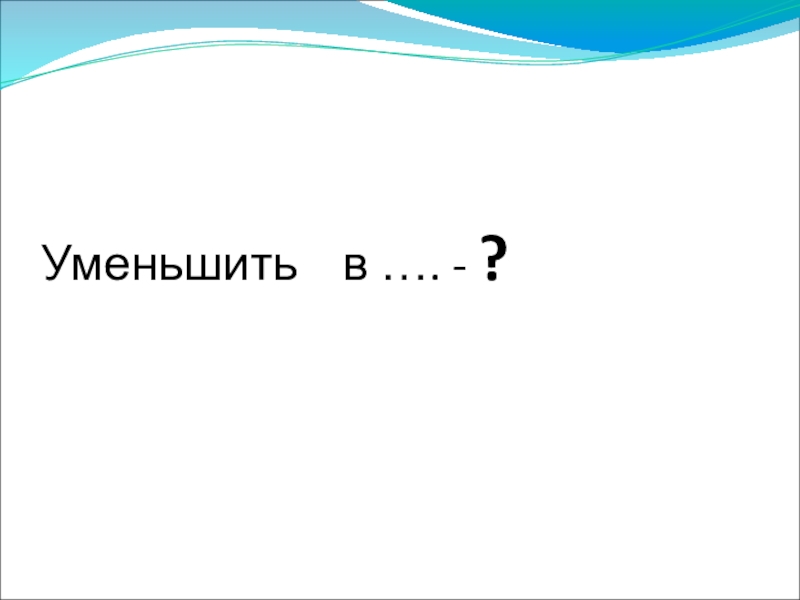 Уменьшить в …. - ?